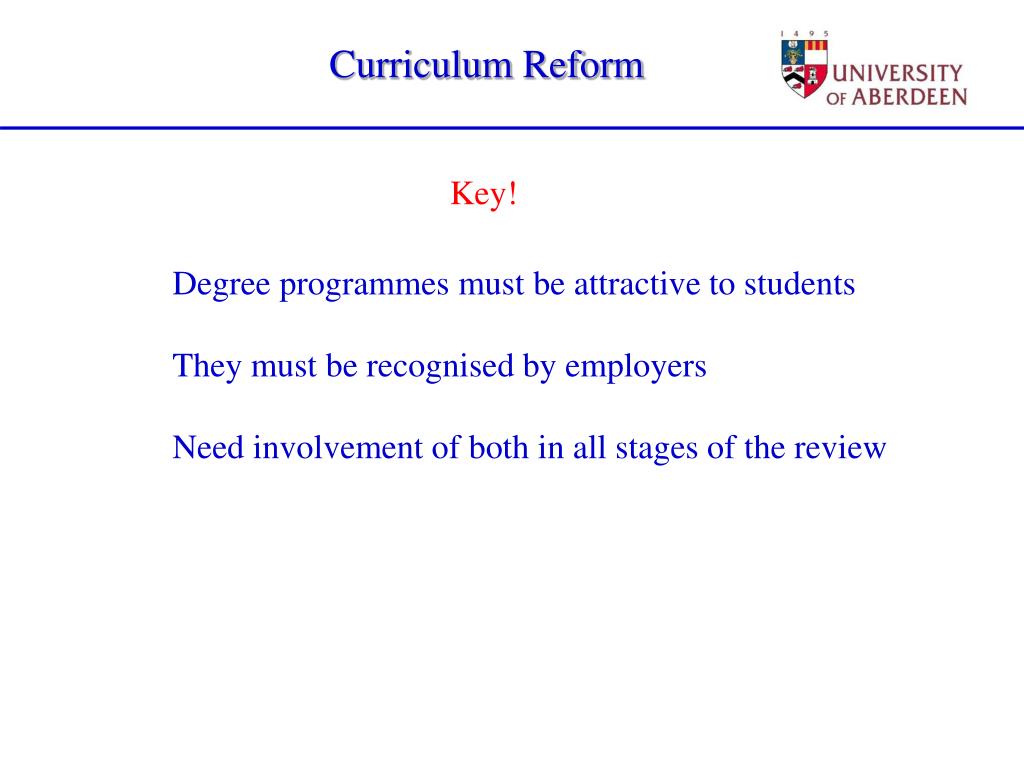 Curriculum Reform

1 4 9 5
UNIVERSITY OF ABERDEEN

Key!

Degree programmes must be attractive to students

They must be recognised by employers

Need involvement of both in all stages of the review